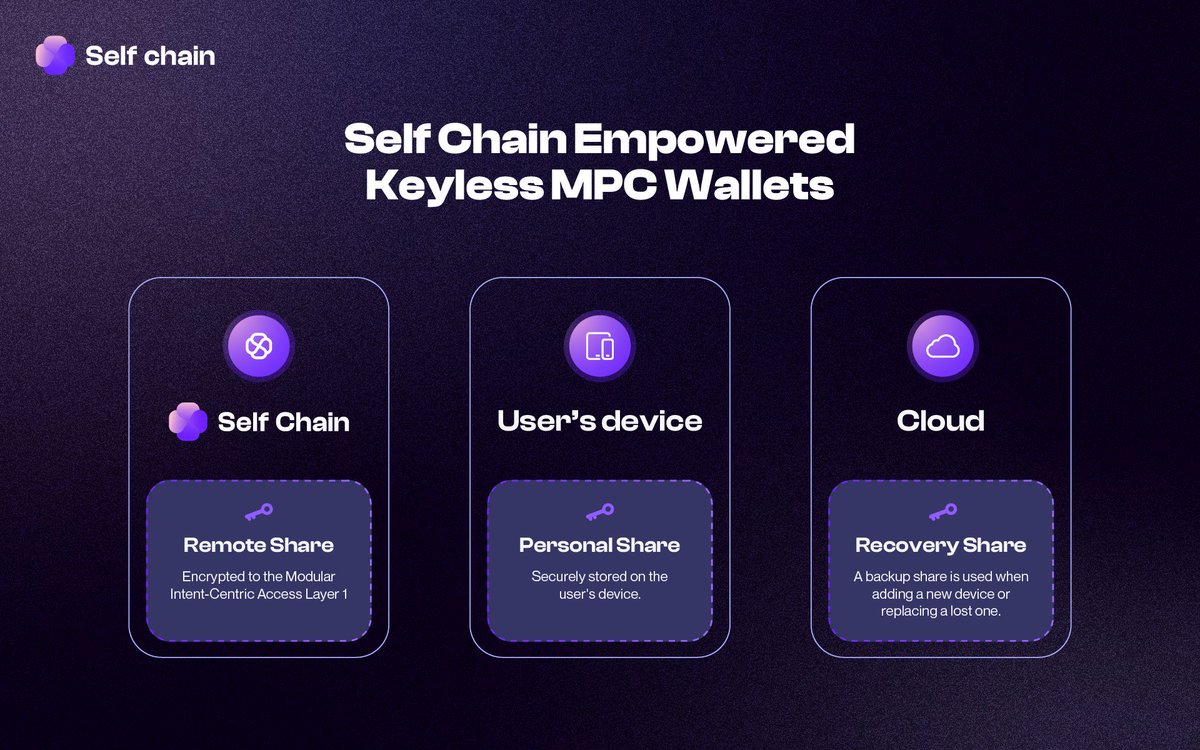 Self chain

Self Chain Empowered Keyless MPC Wallets

Self Chain

Remote Share

Encrypted to the Modular Intent-Centric Access Layer 1

User's device

Personal Share

Securely stored on the user's device.

Cloud

Recovery Share

A backup share is used when adding a new device or replacing a lost one.